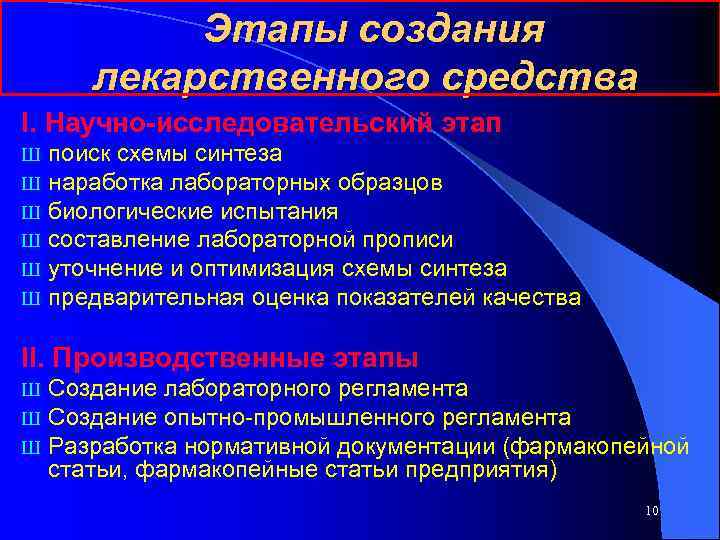 Этапы создания лекарственного средства

I. Научно-исследовательский этап
Ш поиск схемы синтеза
Ш наработка лабораторных образцов
Ш биологические испытания
Ш составление лабораторной прописи
Ш уточнение и оптимизация схемы синтеза
Ш предварительная оценка показателей качества

II. Производственные этапы
Ш Создание лабораторного регламента
Ш Создание опытно-промышленного регламента
Ш Разработка нормативной документации (фармакопейной статьи, фармакопейные статьи предприятия)

10